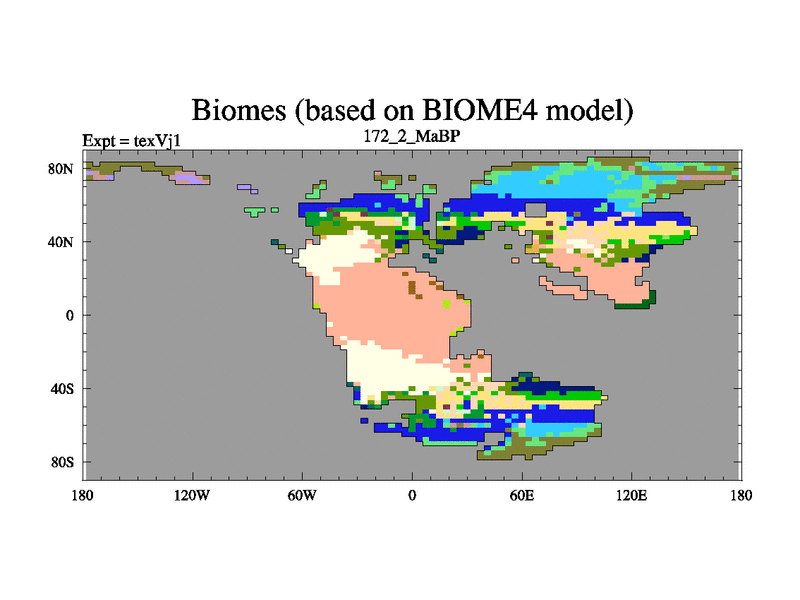 Biomes (based on BIOME4 model)

Expt = texVj1

172_2_MaBP

80N

40N

0

40S

80S

180

120W

60W

0

60E

120E

180